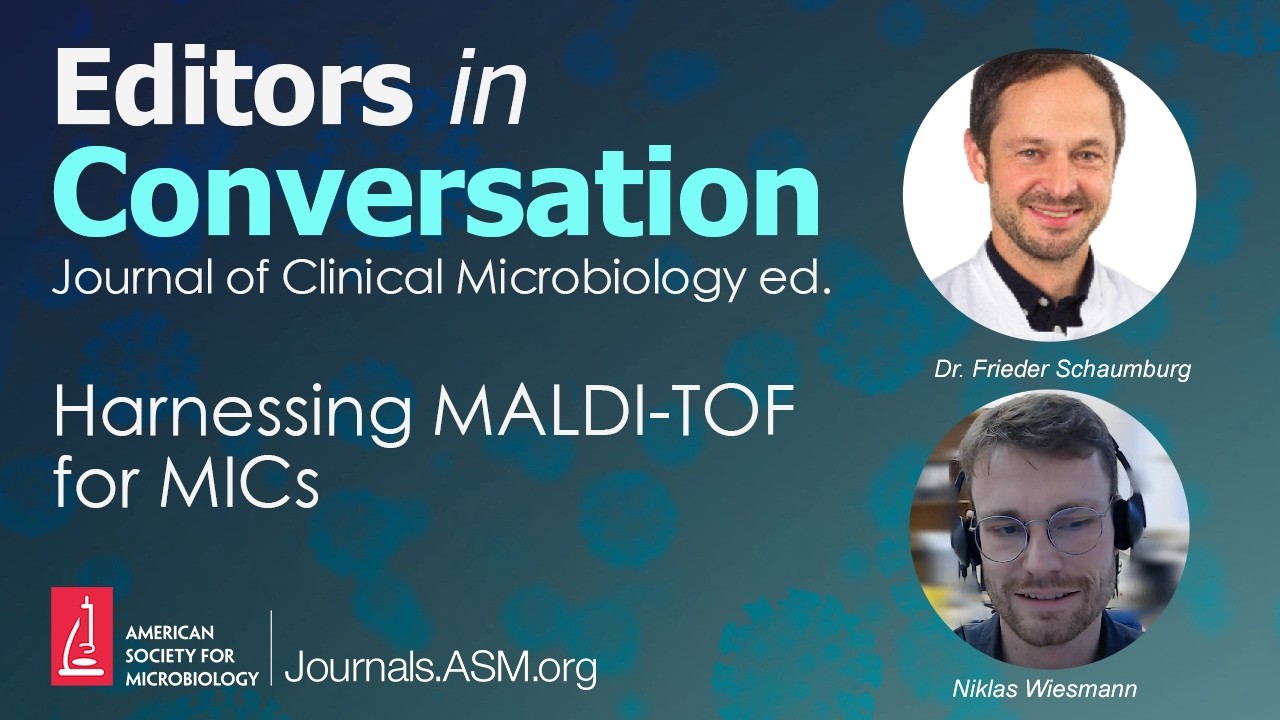 Editors in Conversation
Journal of Clinical Microbiology ed.

Harnessing MALDI-TOF for MICs

Dr. Frieder Schaumburg

Niklas Wiesmann

AMERICAN SOCIETY FOR MICROBIOLOGY

Journals.ASM.org